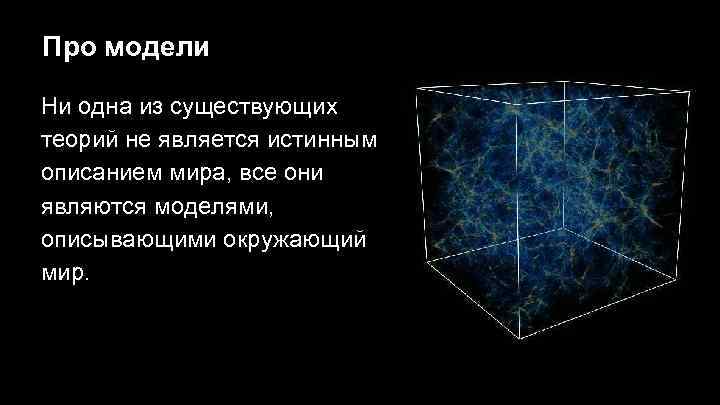 Про модели

Ни одна из существующих теорий не является истинным описанием мира, все они являются моделями, описывающими окружающий мир.